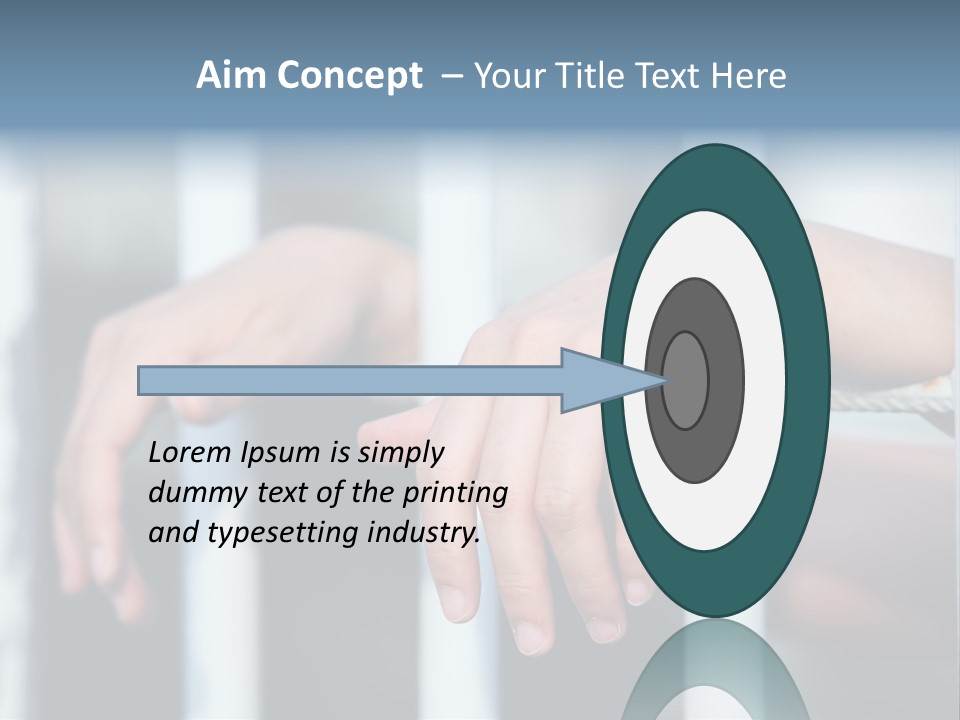 Aim Concept – Your Title Text Here

Lorem Ipsum is simply dummy text of the printing and typesetting industry.